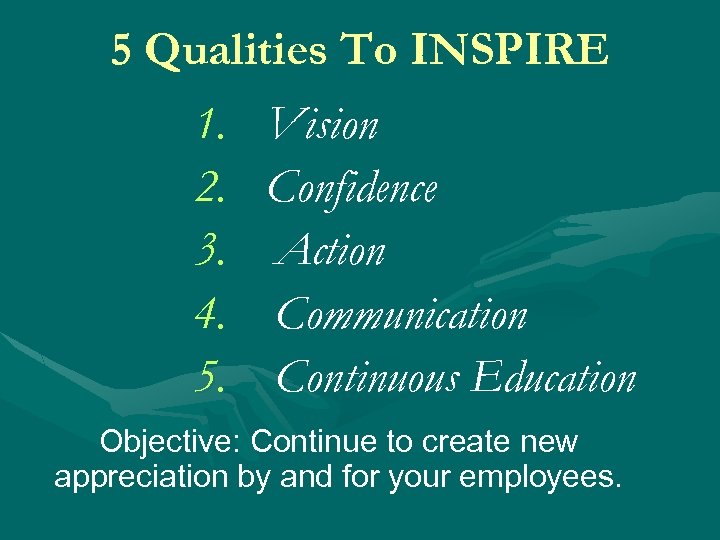 5 Qualities To INSPIRE

1. Vision
2. Confidence
3. Action
4. Communication
5. Continuous Education

Objective: Continue to create new appreciation by and for your employees.